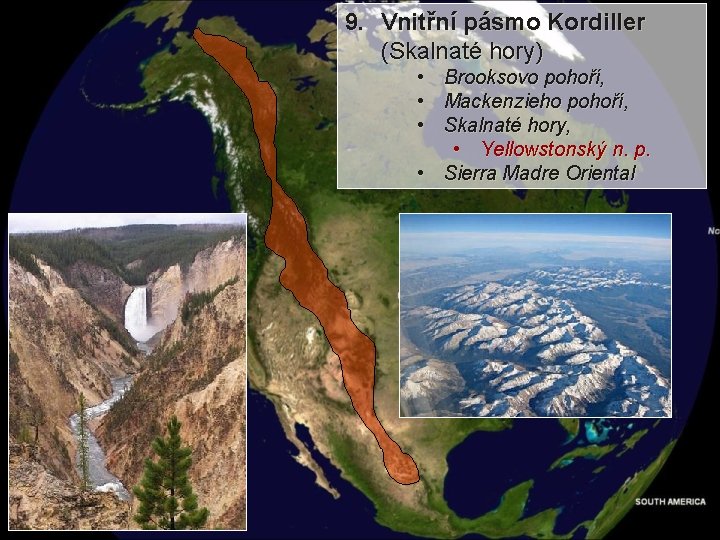 9. Vnitřní pásmo Kordiller
(Skalnaté hory)

• Brooksovo pohoří,
• Mackenzieho pohoří,
• Skalnaté hory,
  • Yellowstonský n. p.
• Sierra Madre Oriental

No

SOUTH AMERICA